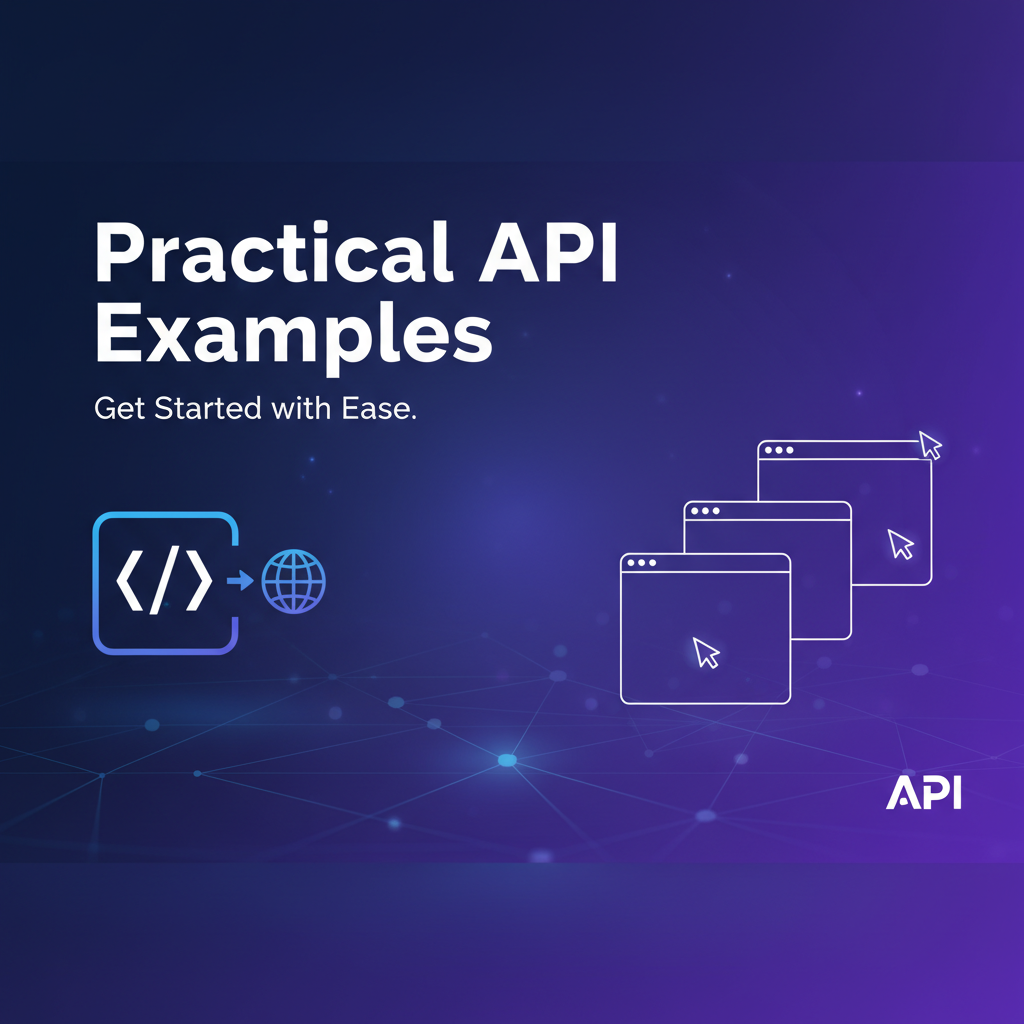 Practical API Examples

Get Started with Ease.

</>

API